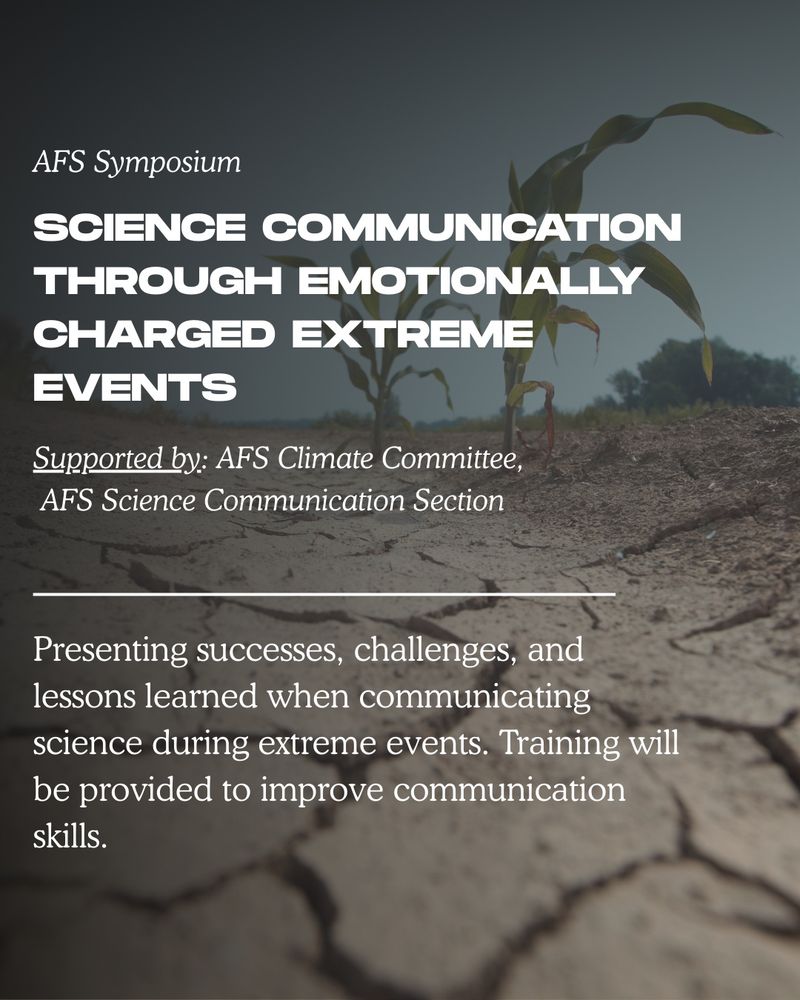 AFS Symposium

SCIENCE COMMUNICATION THROUGH EMOTIONALLY CHARGED EXTREME EVENTS

Supported by: AFS Climate Committee, AFS Science Communication Section

Presenting successes, challenges, and lessons learned when communicating science during extreme events. Training will be provided to improve communication skills.